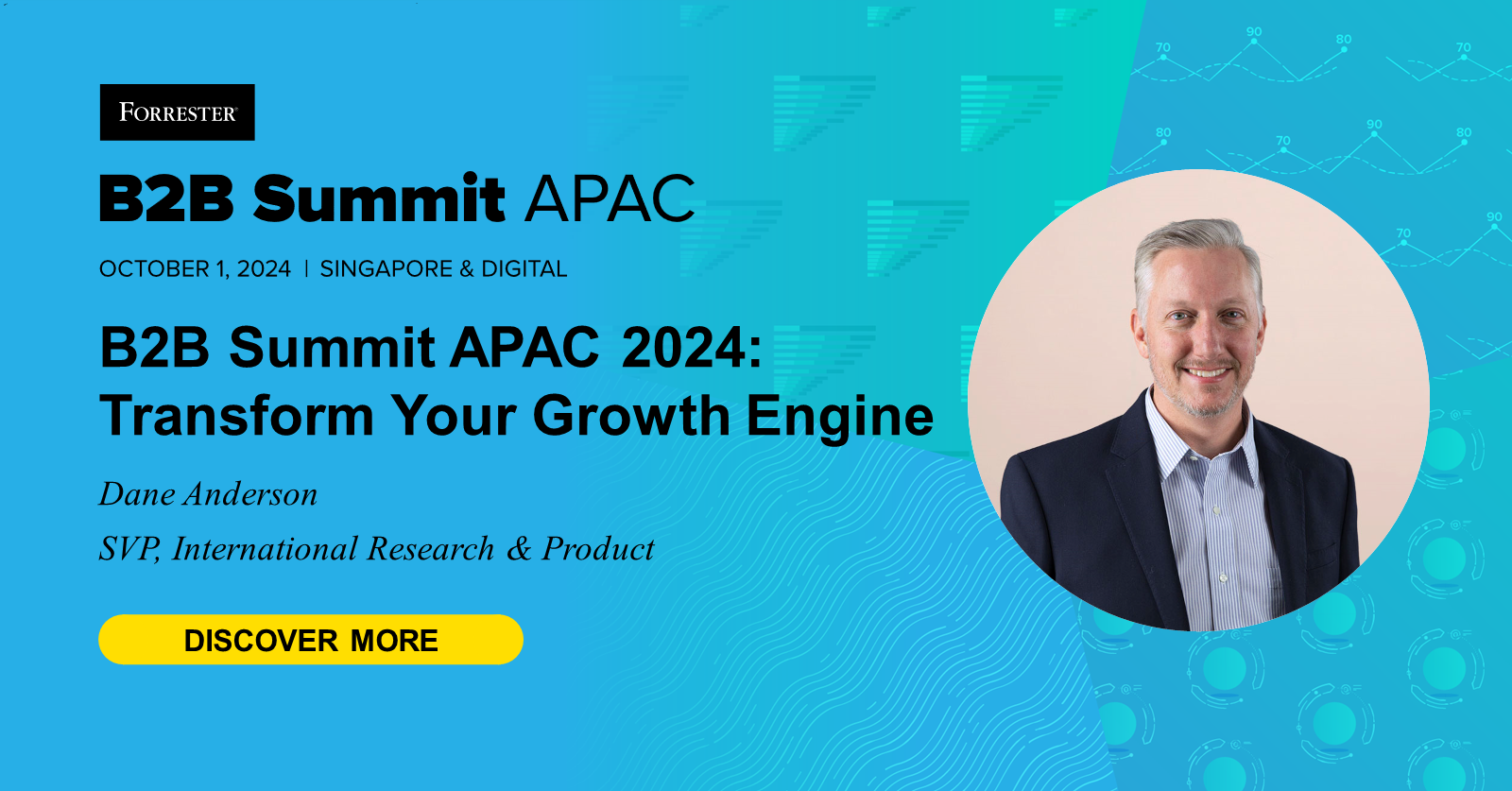 FORRESTER

B2B Summit APAC

OCTOBER 1, 2024 | SINGAPORE & DIGITAL

B2B Summit APAC 2024: Transform Your Growth Engine

Dane Anderson

SVP, International Research & Product

DISCOVER MORE

70 90 80 70
80 70 90 80
70 90